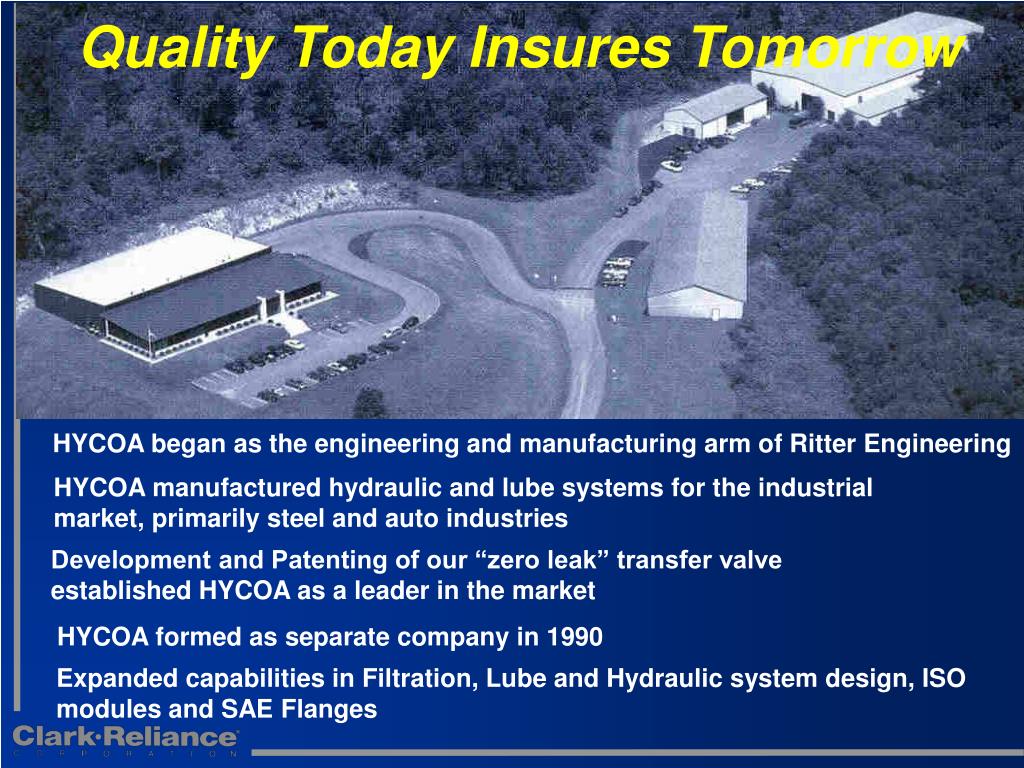 Quality Today Insures Tomorrow

HYCOA began as the engineering and manufacturing arm of Ritter Engineering

HYCOA manufactured hydraulic and lube systems for the industrial market, primarily steel and auto industries

Development and Patenting of our “zero leak” transfer valve established HYCOA as a leader in the market

HYCOA formed as separate company in 1990

Expanded capabilities in Filtration, Lube and Hydraulic system design, ISO modules and SAE Flanges

Clark·Reliance
CORPORATION